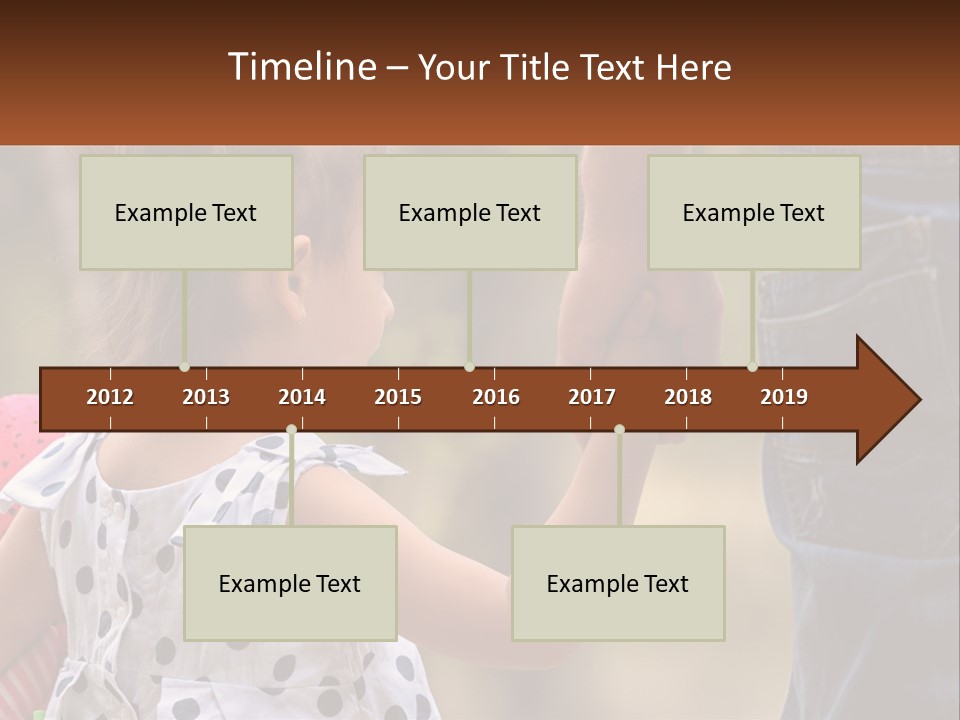 Timeline – Your Title Text Here

Example Text

Example Text

Example Text

2012 2013 2014 2015 2016 2017 2018 2019

Example Text

Example Text